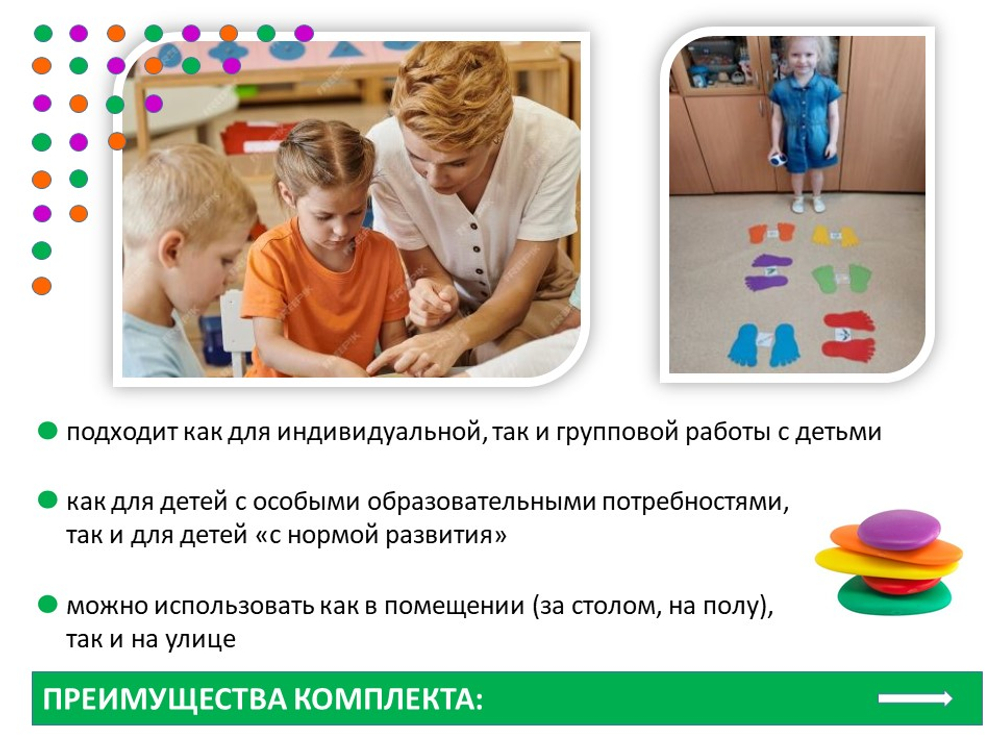 подходит как для индивидуальной, так и групповой работы с детьми

как для детей с особыми образовательными потребностями, так и для детей «с нормой развития»

можно использовать как в помещении (за столом, на полу), так и на улице

ПРЕИМУЩЕСТВА КОМПЛЕКТА: